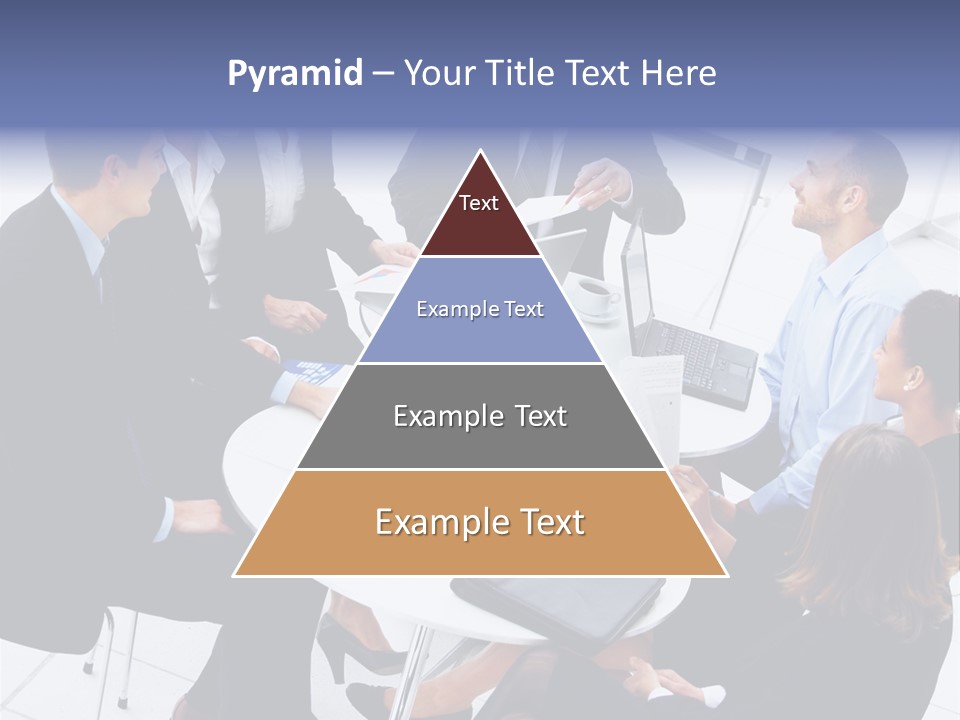 Pyramid – Your Title Text Here

Text

Example Text

Example Text

Example Text